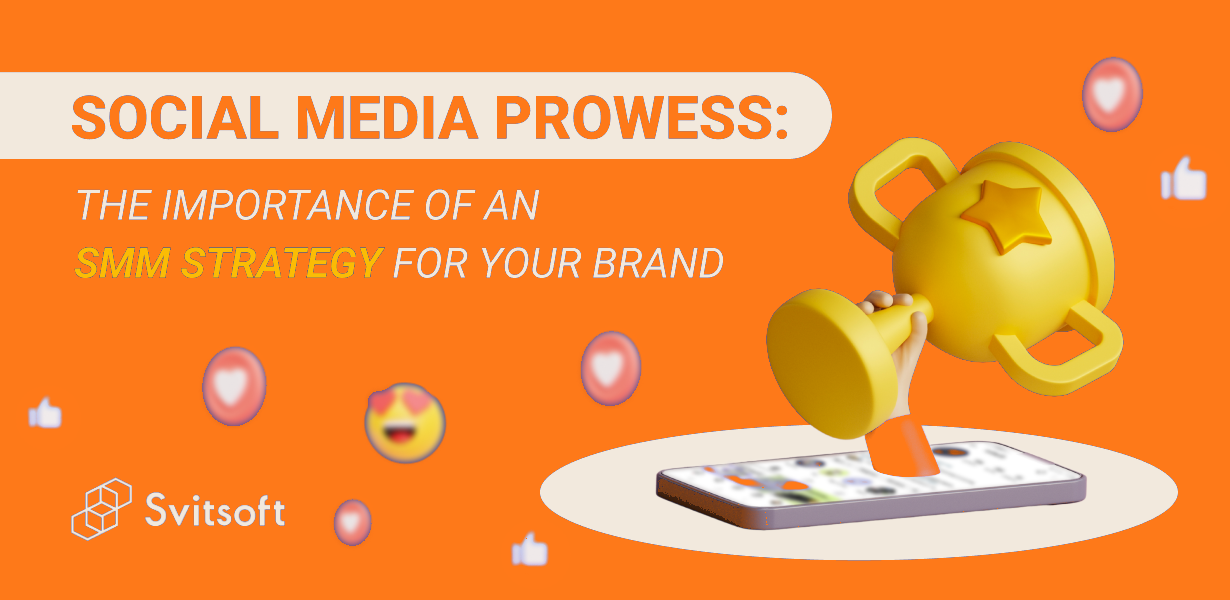 SOCIAL MEDIA PROWESS:

THE IMPORTANCE OF AN SMM STRATEGY FOR YOUR BRAND

Svitsoft